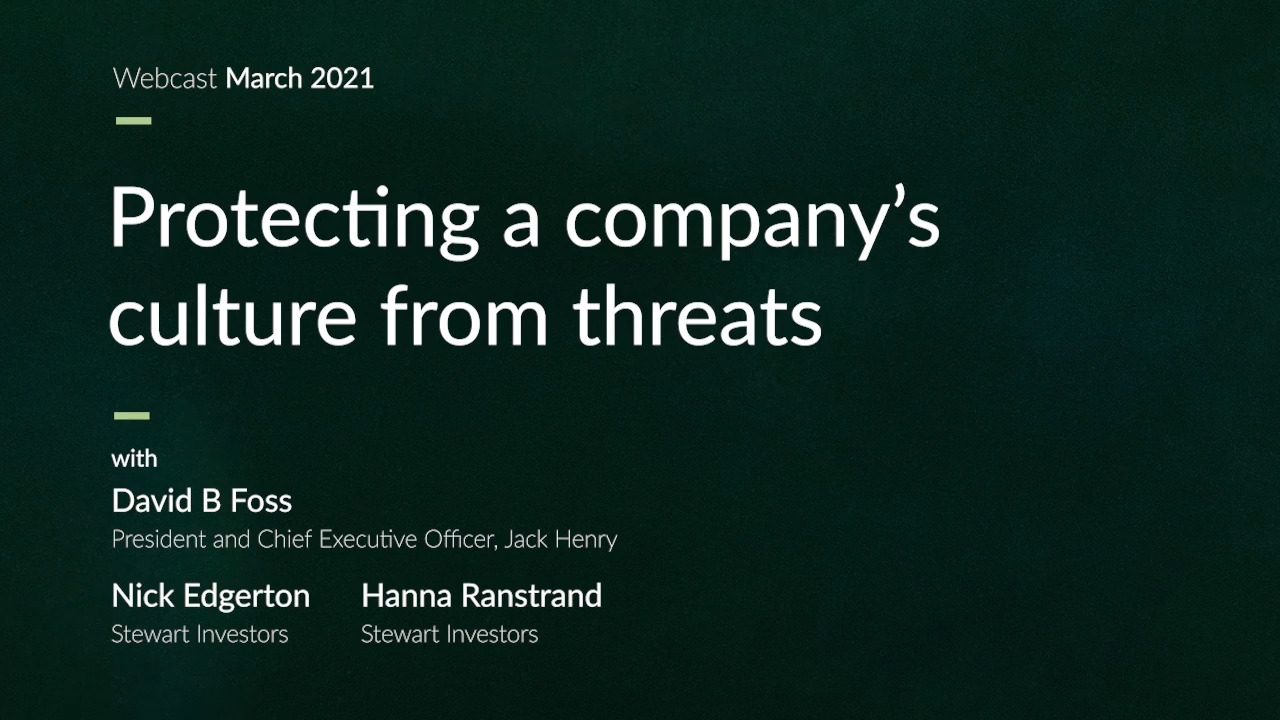 Webcast March 2021

Protecting a company's culture from threats

with

David B Foss
President and Chief Executive Officer, Jack Henry

Nick Edgerton
Stewart Investors

Hanna Ranstrand
Stewart Investors